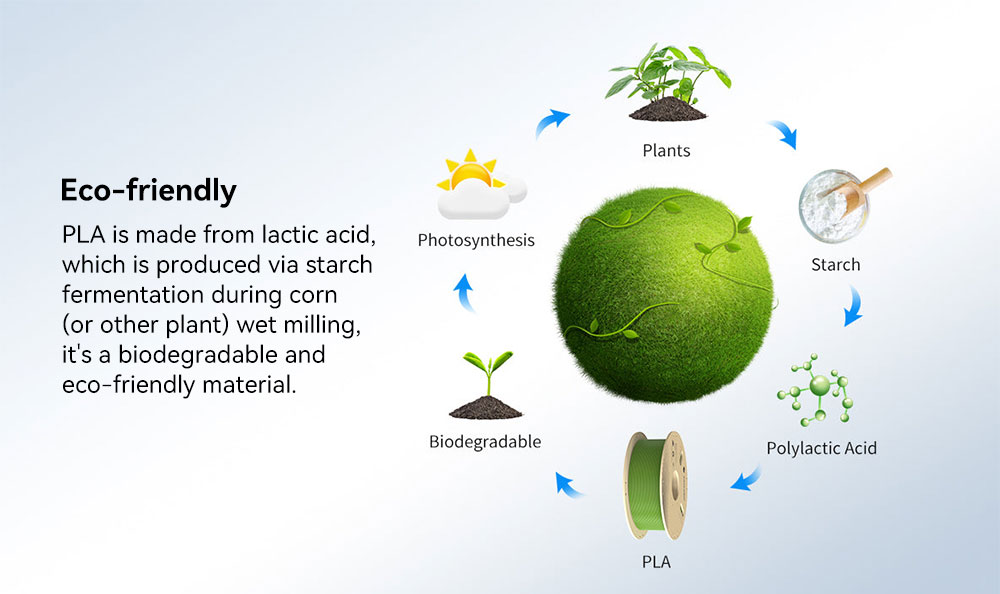 Eco-friendly

PLA is made from lactic acid, which is produced via starch fermentation during corn (or other plant) wet milling, it's a biodegradable and eco-friendly material.

Plants

Starch

Polylactic Acid

PLA

Biodegradable

Photosynthesis